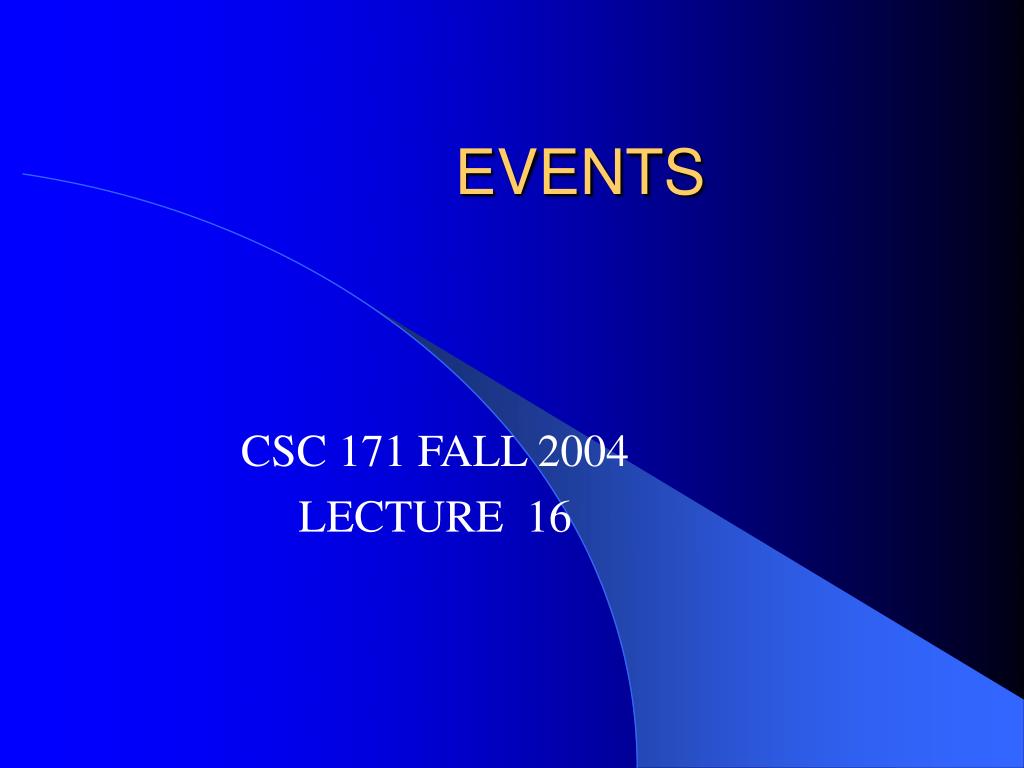 EVENTS

CSC 171 FALL 2004
LECTURE 16